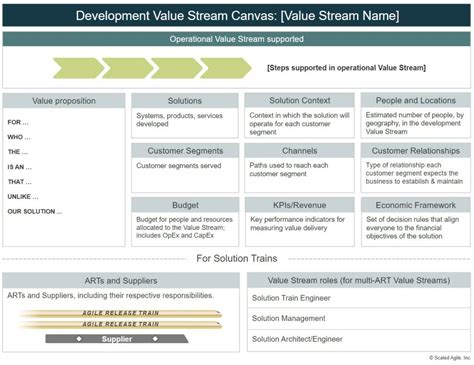 Development Value Stream Canvas: [Value Stream Name]

Operational Value Stream supported

[Steps supported in operational Value Stream]

Value proposition

FOR ...

WHO ...

THE ...

IS AN ...

THAT ...

UNLIKE ...

OUR SOLUTION ...

Solutions

Systems, products, services developed

Solution Context

Context in which the solution will operate for each customer segment

People and Locations

Estimated number of people, by geography, in the development Value Stream

Customer Segments

Customer segments served

Channels

Paths used to reach each customer segment

Customer Relationships

Type of relationship each customer segment expects the business to establish & maintain

Budget

Budget for people and resources allocated to the Value Stream; includes OpEx and CapEx

KPIs/Revenue

Key performance indicators for measuring value delivery

Economic Framework

Set of decision rules that align everyone to the financial objectives of the solution

For Solution Trains

ARTs and Suppliers

ARTs and Suppliers, including their respective responsibilities.

AGILE RELEASE TRAIN

AGILE RELEASE TRAIN

Supplier

Value Stream roles (for multi-ART Value Streams)

Solution Train Engineer

Solution Management

Solution Architect/Engineer

© Scaled Agile, Inc.